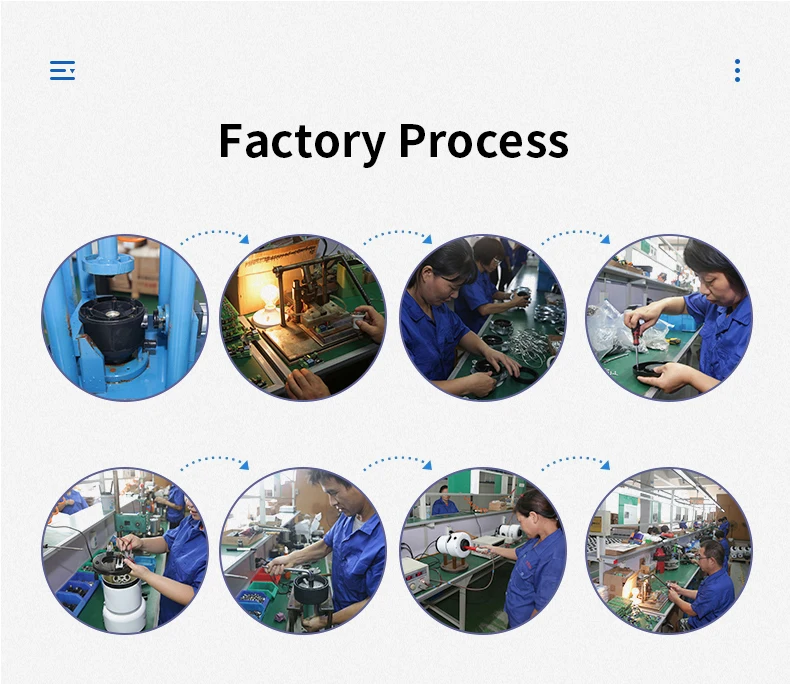 Factory Process